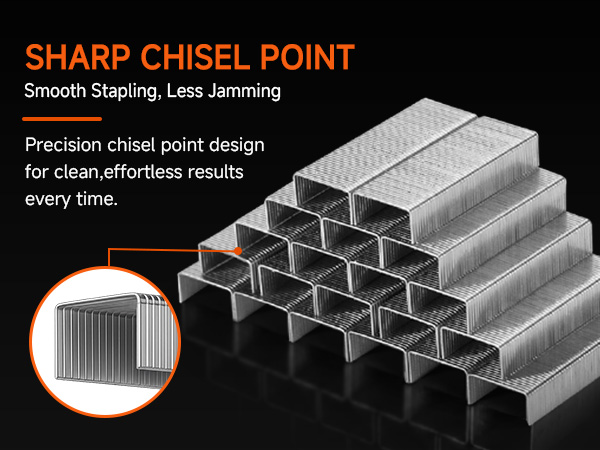 SHARP CHISEL POINT
Smooth Stapling, Less Jamming

Precision chisel point design for clean,effortless results every time.